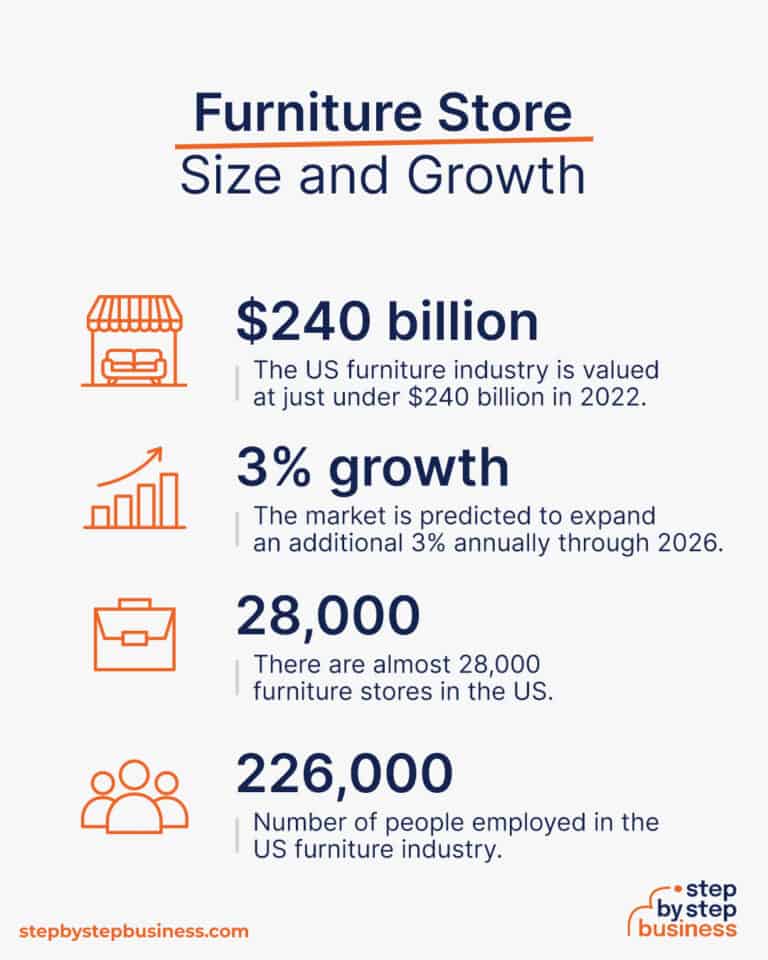 Furniture Store
Size and Growth

\$240 billion
The US furniture industry is valued at just under \$240 billion in 2022.

3% growth
The market is predicted to expand an additional 3% annually through 2026.

28,000
There are almost 28,000 furniture stores in the US.

226,000
Number of people employed in the US furniture industry.

stepbystepbusiness.com

step by step business